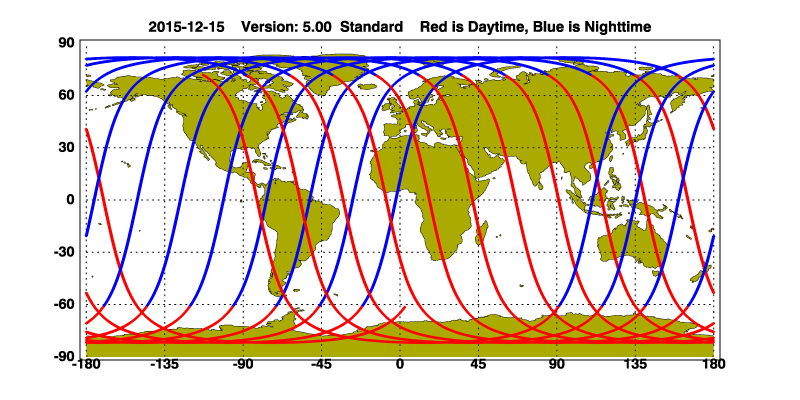 2015-12-15 Version: 5.00 Standard Red is Daytime, Blue is Nighttime

90
60
30
0
-30
-60
-90

-180 -135 -90 -45 0 45 90 135 180